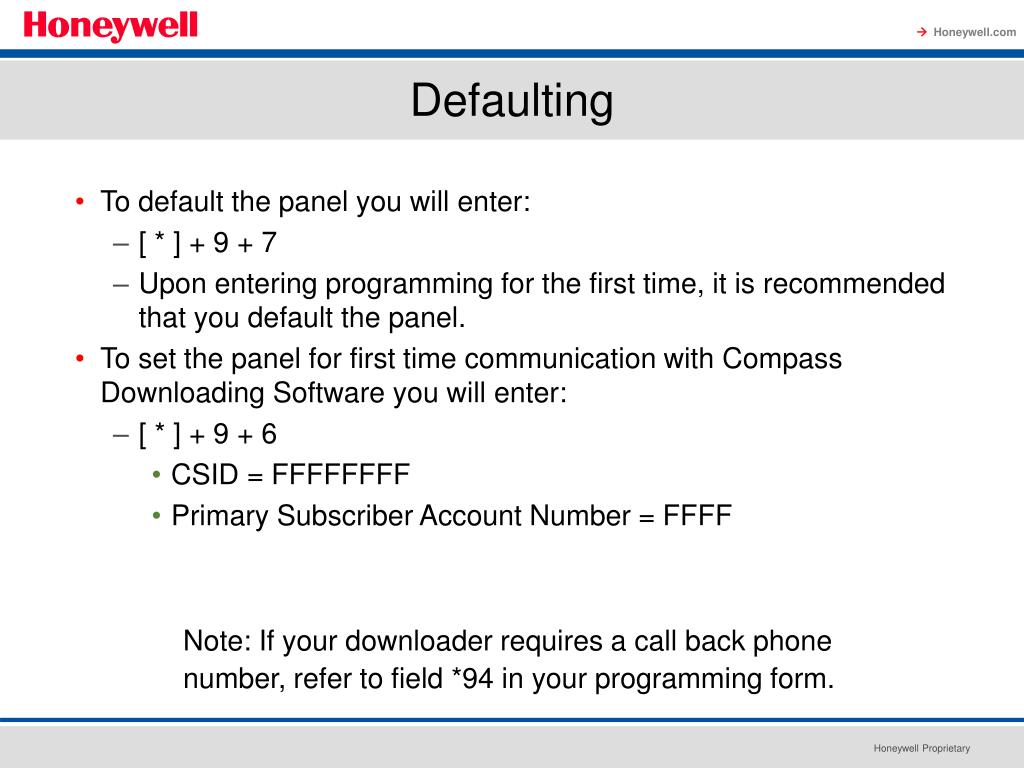 Honeywell

→ Honeywell.com

Defaulting

• To default the panel you will enter:
– [ * ] + 9 + 7
– Upon entering programming for the first time, it is recommended that you default the panel.
• To set the panel for first time communication with Compass Downloading Software you will enter:
– [ * ] + 9 + 6
• CSID = FFFFFFFF
• Primary Subscriber Account Number = FFFF

Note: If your downloader requires a call back phone number, refer to field *94 in your programming form.

Honeywell Proprietary